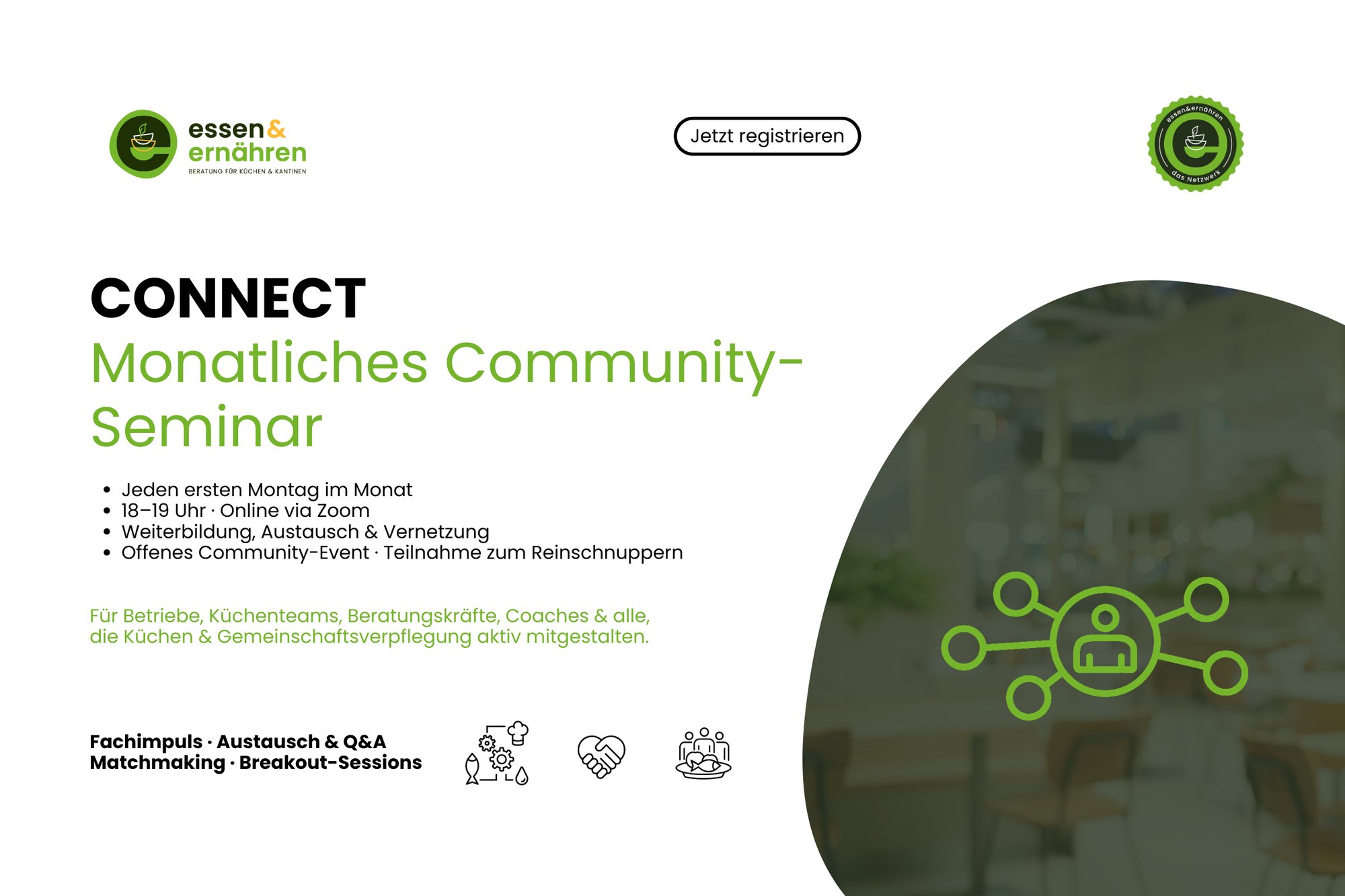 essen&
ernähren
BERATUNG FÜR KÜCHEN & KANTINEN

Jetzt registrieren

essen&ernähren
das Netzwerk

CONNECT
Monatliches Community-Seminar

- Jeden ersten Montag im Monat
- 18–19 Uhr · Online via Zoom
- Weiterbildung, Austausch & Vernetzung
- Offenes Community-Event · Teilnahme zum Reinschnuppern

Für Betriebe, Küchenteams, Beratungskräfte, Coaches & alle, die Küchen & Gemeinschaftsverpflegung aktiv mitgestalten.

Fachimpuls · Austausch & Q&A
Matchmaking · Breakout-Sessions